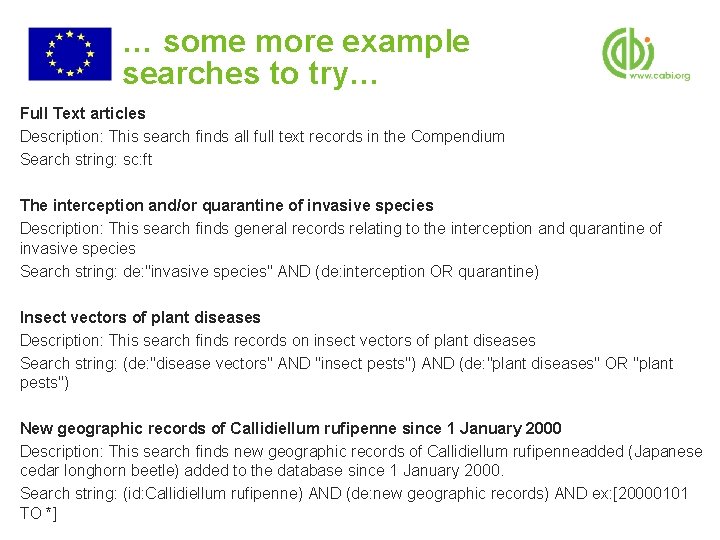 … some more example searches to try…

cabi
www.cabi.org

Full Text articles
Description: This search finds all full text records in the Compendium
Search string: sc:ft

The interception and/or quarantine of invasive species
Description: This search finds general records relating to the interception and quarantine of invasive species
Search string: de:"invasive species" AND (de:interception OR quarantine)

Insect vectors of plant diseases
Description: This search finds records on insect vectors of plant diseases
Search string: (de:"disease vectors" AND "insect pests") AND (de:"plant diseases" OR "plant pests")

New geographic records of Callidiellum rufipenne since 1 January 2000
Description: This search finds new geographic records of Callidiellum rufipenneadded (Japanese cedar longhorn beetle) added to the database since 1 January 2000.
Search string: (id:Callidiellum rufipenne) AND (de:new geographic records) AND ex:[20000101 TO *]